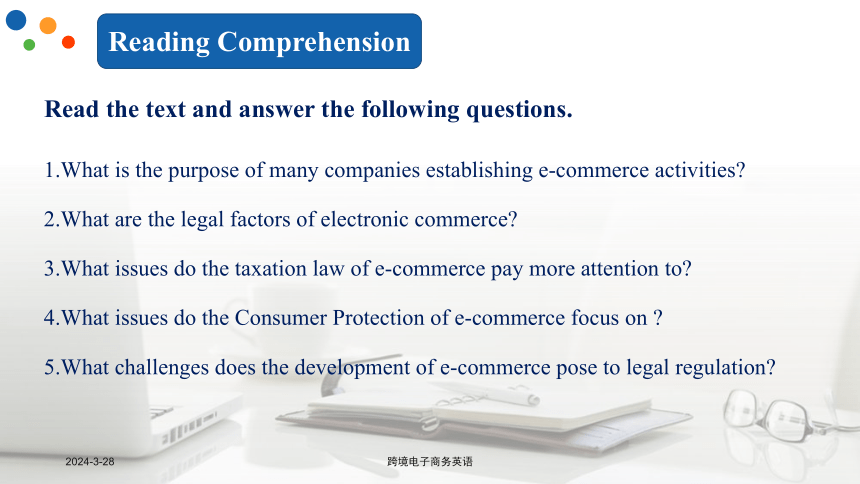 Reading Comprehension

Read the text and answer the following questions.

1.What is the purpose of many companies establishing e-commerce activities?

2.What are the legal factors of electronic commerce?

3.What issues do the taxation law of e-commerce pay more attention to?

4.What issues do the Consumer Protection of e-commerce focus on ?

5.What challenges does the development of e-commerce pose to legal regulation?

2024-3-28

跨境电子商务英语